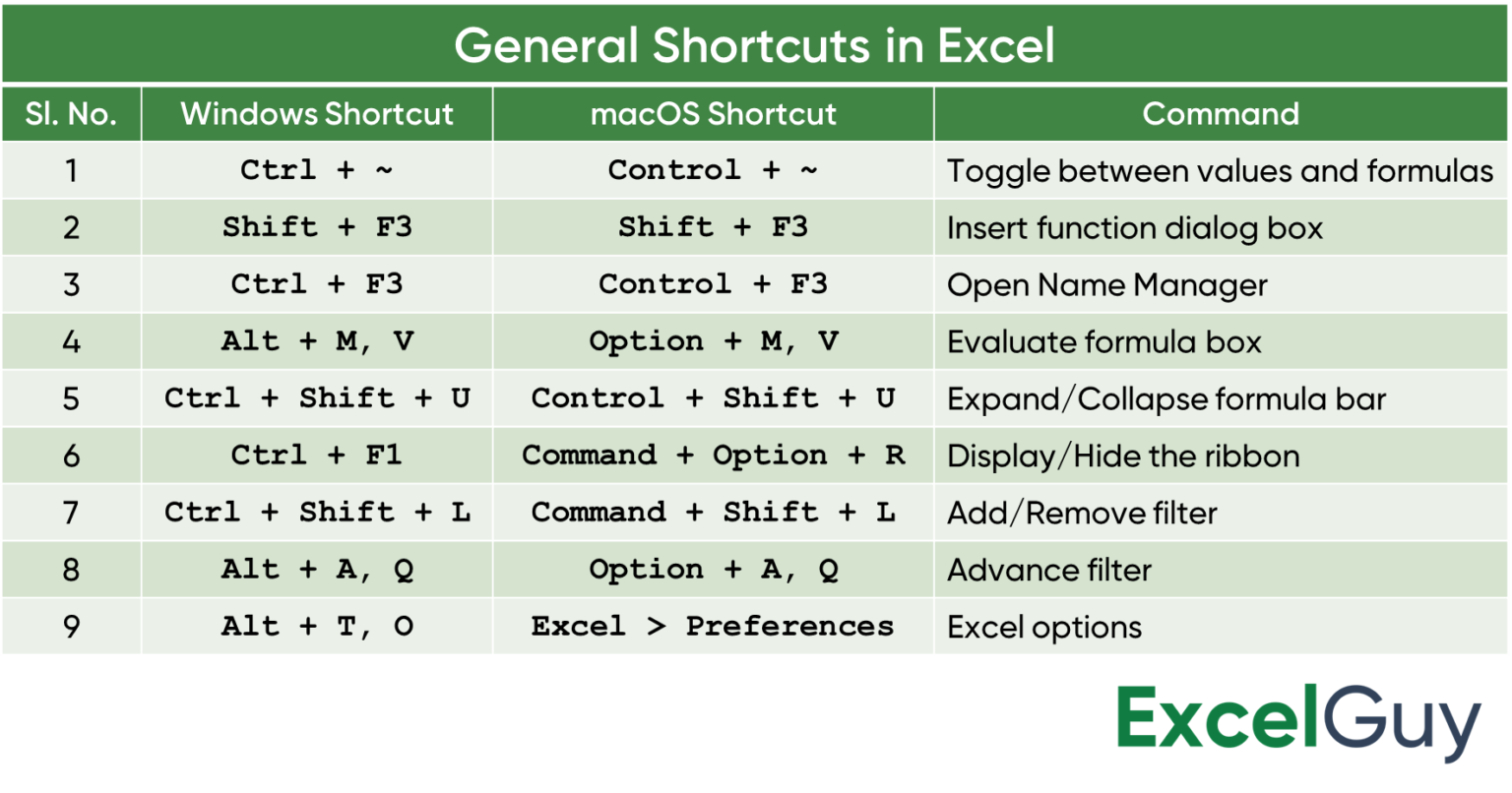 General Shortcuts in Excel

| Sl. No. | Windows Shortcut | macOS Shortcut | Command |
|---|---|---|---|
| 1 | Ctrl + ~ | Control + ~ | Toggle between values and formulas |
| 2 | Shift + F3 | Shift + F3 | Insert function dialog box |
| 3 | Ctrl + F3 | Control + F3 | Open Name Manager |
| 4 | Alt + M, V | Option + M, V | Evaluate formula box |
| 5 | Ctrl + Shift + U | Control + Shift + U | Expand/Collapse formula bar |
| 6 | Ctrl + F1 | Command + Option + R | Display/Hide the ribbon |
| 7 | Ctrl + Shift + L | Command + Shift + L | Add/Remove filter |
| 8 | Alt + A, Q | Option + A, Q | Advance filter |
| 9 | Alt + T, O | Excel > Preferences | Excel options |

ExcelGuy